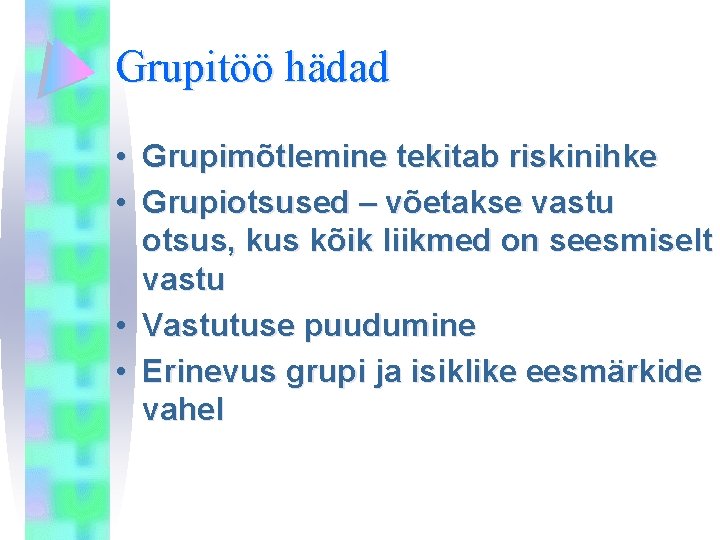 Grupitöö hädad

• Grupimõtlemine tekitab riskinihke
• Grupiotsused – võetakse vastu otsus, kus kõik liikmed on seesmiselt vastu
• Vastutuse puudumine
• Erinevus grupi ja isiklike eesmärkide vahel